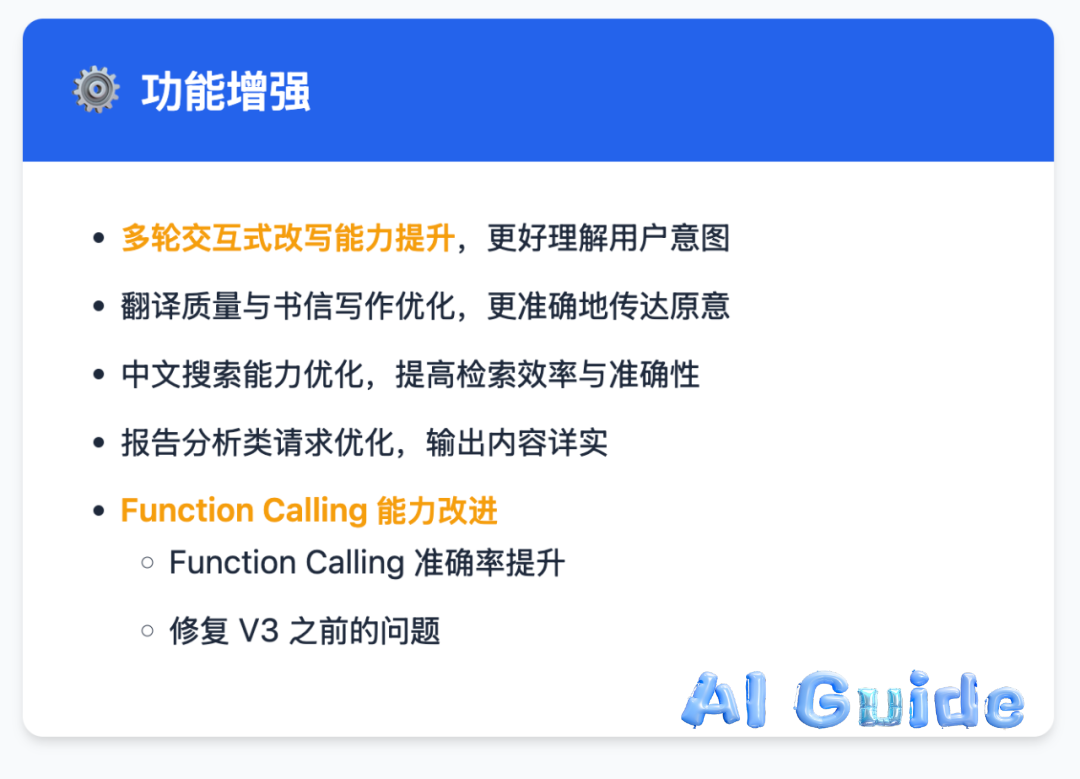 功能增强

- 多轮交互式改写能力提升，更好理解用户意图
- 翻译质量与书信写作优化，更准确地传达原意
- 中文搜索能力优化，提高检索效率与准确性
- 报告分析类请求优化，输出内容详实
- Function Calling 能力改进
  - Function Calling 准确率提升
  - 修复 V3 之前的问题

AI Guide